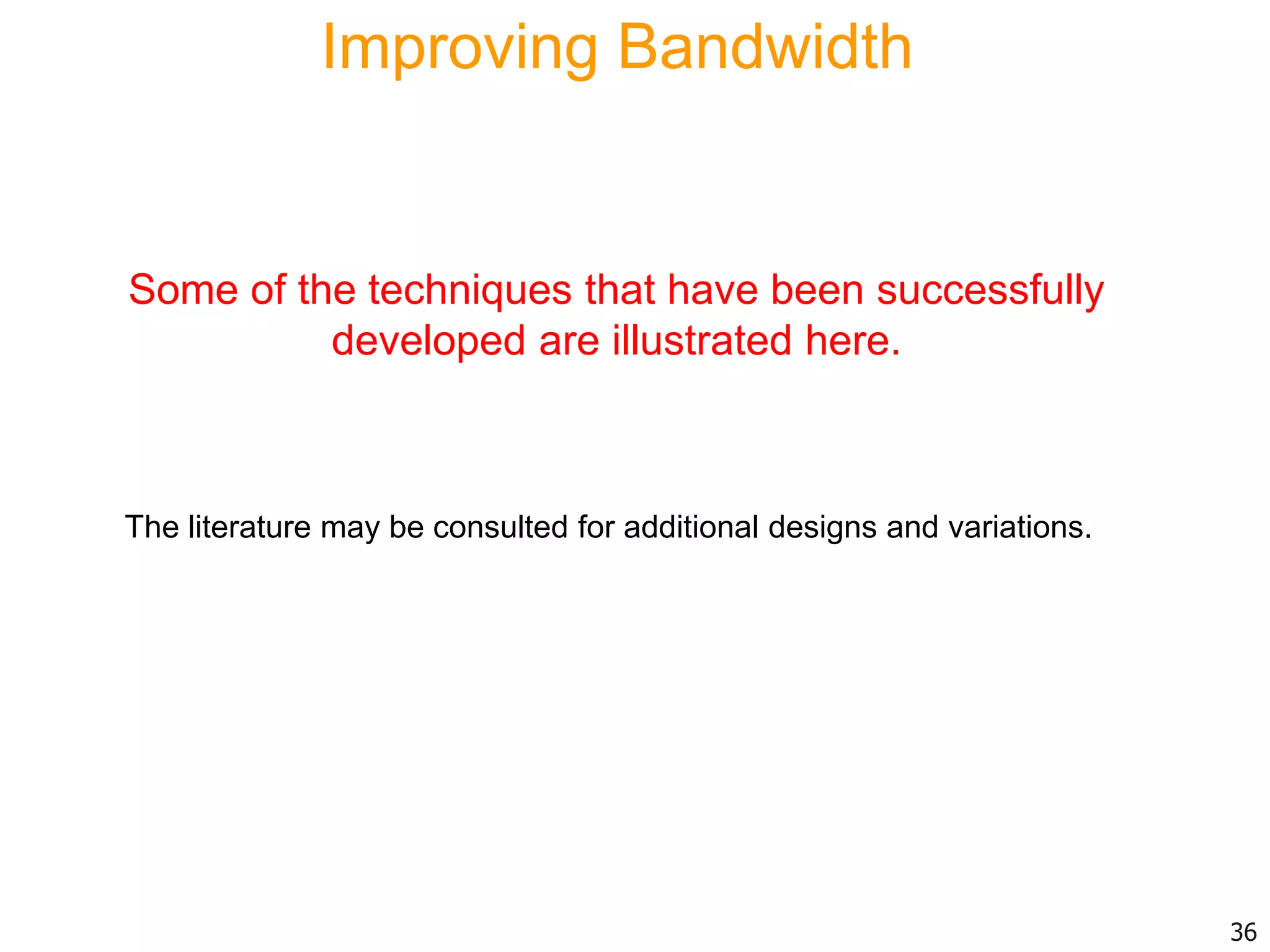 Improving Bandwidth

Some of the techniques that have been successfully developed are illustrated here.

The literature may be consulted for additional designs and variations.

36